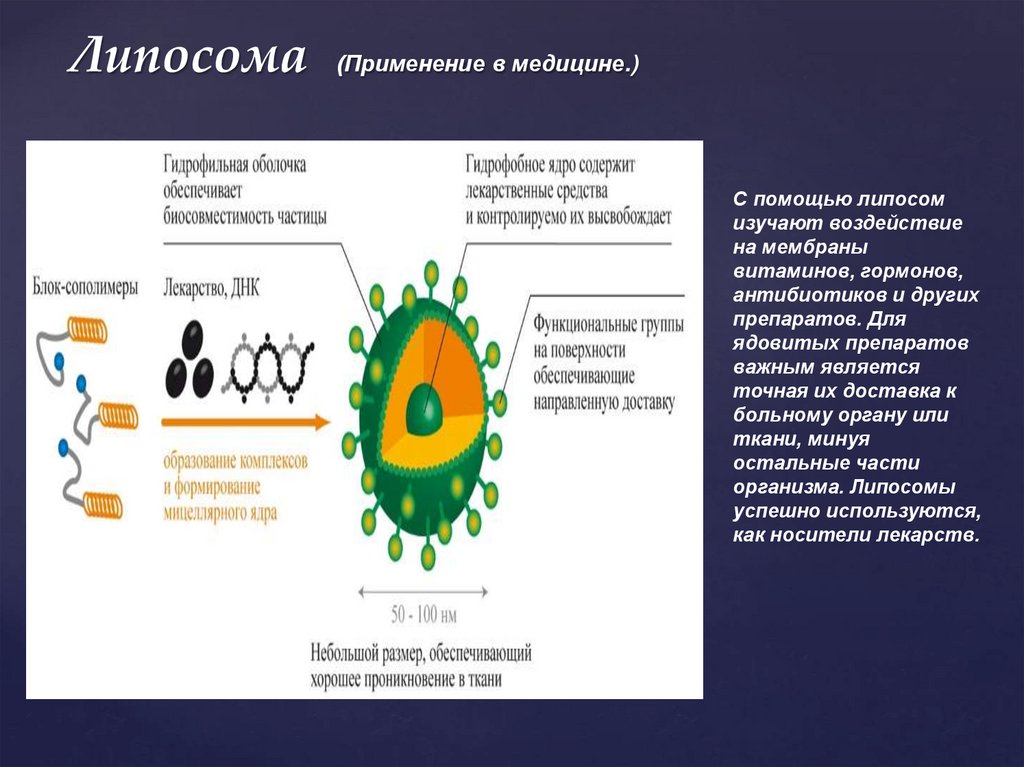 Липосома (Применение в медицине.)

Гидрофильная оболочка обеспечивает биосовместимость частицы

Гидрофобное ядро содержит лекарственные средства и контролируемо их высвобождает

Блок-сополимеры

Лекарство, ДНК

Функциональные группы на поверхности обеспечивающие направленную доставку

образование комплексов и формирование мицеллярного ядра

50 - 100 нм

Небольшой размер, обеспечивающий хорошее проникновение в ткани

С помощью липосом изучают воздействие на мембраны витаминов, гормонов, антибиотиков и других препаратов. Для ядовитых препаратов важным является точная их доставка к больному органу или ткани, минуя остальные части организма. Липосомы успешно используются, как носители лекарств.